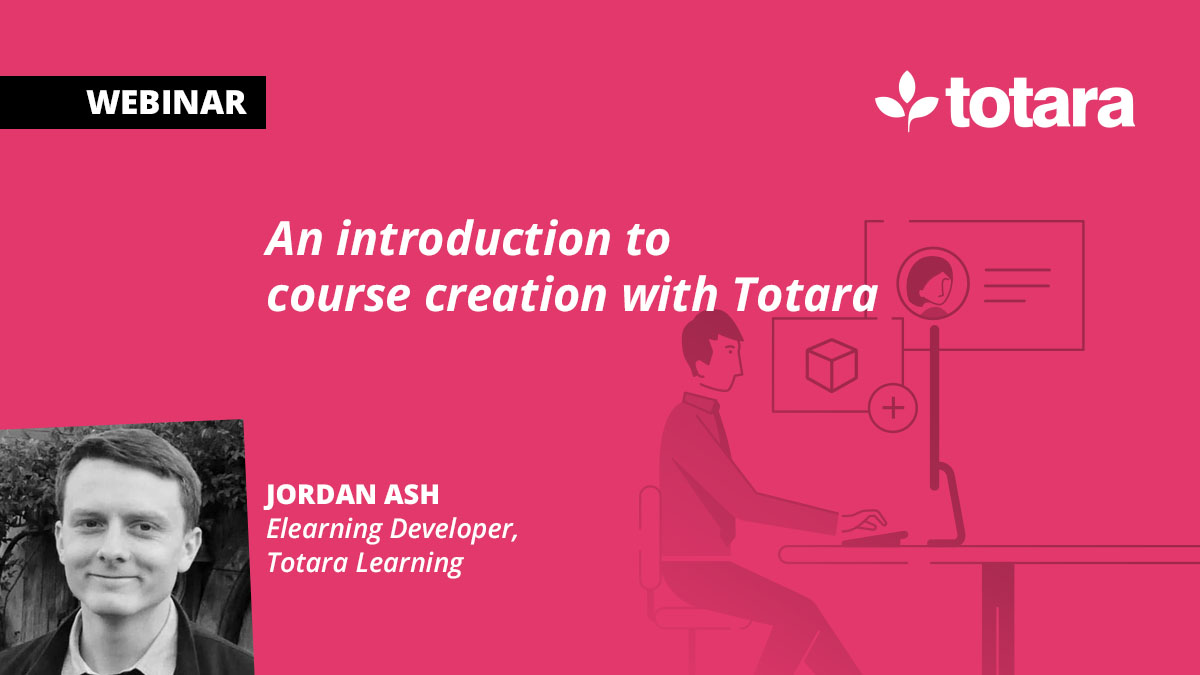 WEBINAR

totara

An introduction to course creation with Totara

JORDAN ASH
Elearning Developer, Totara Learning